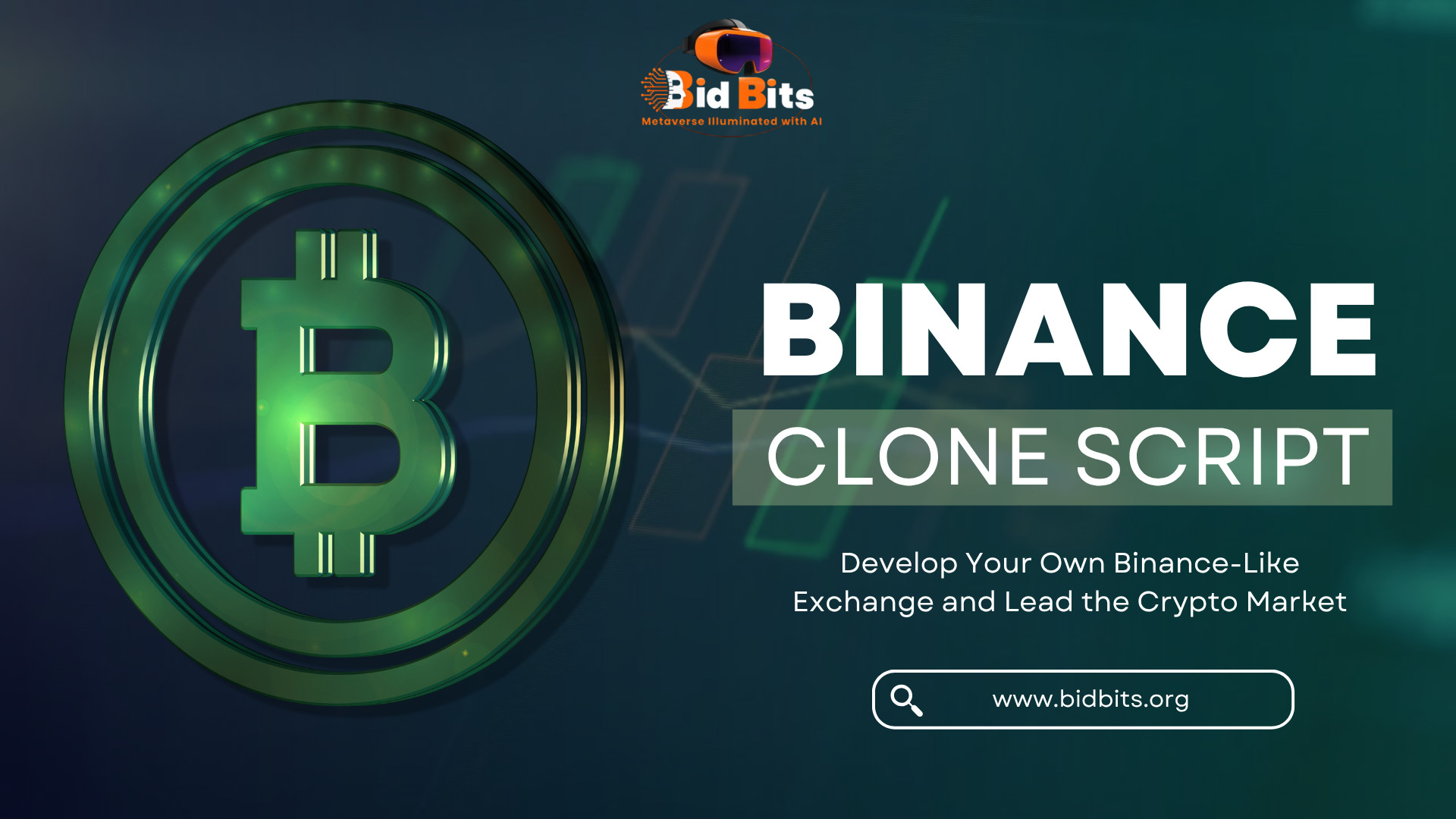 Bid Bits
Metaverse Illuminated with AI

BINANCE
CLONE SCRIPT

Develop Your Own Binance-Like Exchange and Lead the Crypto Market

www.bidbits.org